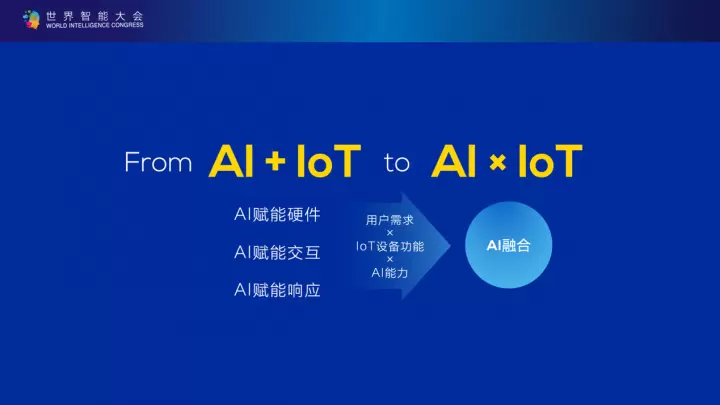 世界智能大会
WORLD INTELLIGENCE CONGRESS

From AI + IoT to AI × IoT

AI赋能硬件

AI赋能交互

AI赋能响应

用户需求
×
IoT设备功能
×
AI能力

AI融合